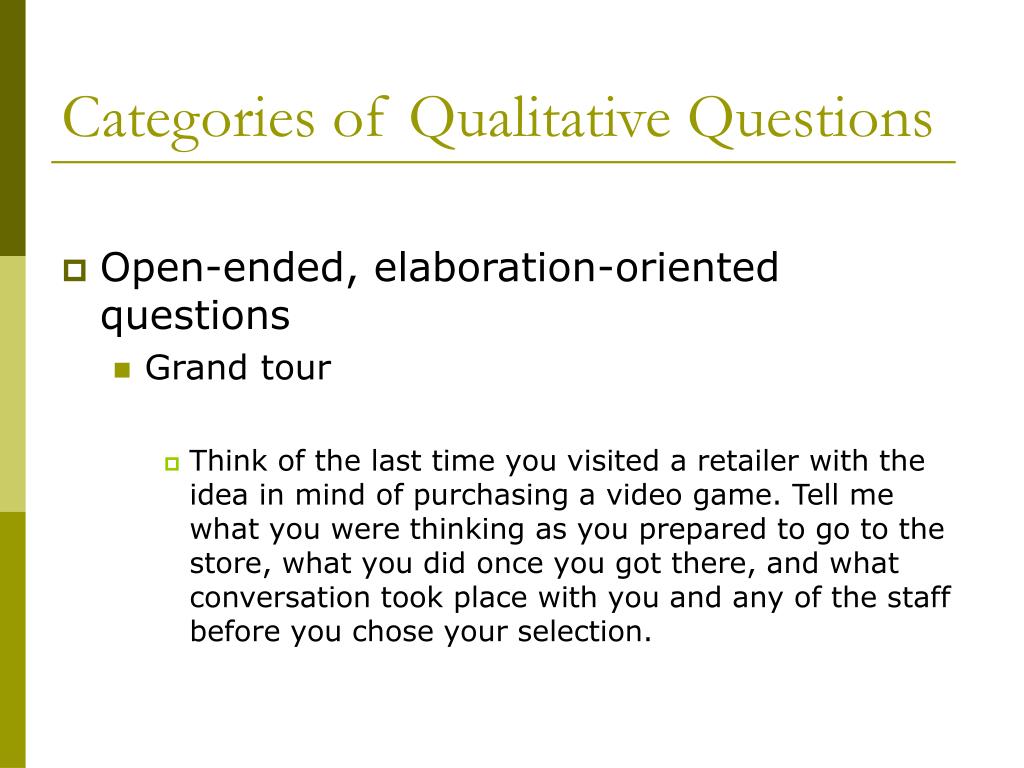 Categories of Qualitative Questions

Open-ended, elaboration-oriented questions

Grand tour

Think of the last time you visited a retailer with the idea in mind of purchasing a video game. Tell me what you were thinking as you prepared to go to the store, what you did once you got there, and what conversation took place with you and any of the staff before you chose your selection.